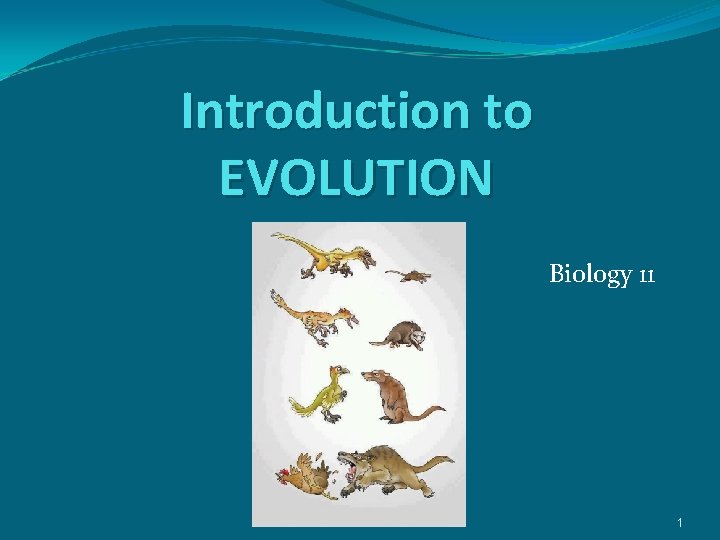 Introduction to EVOLUTION

Biology 11

1